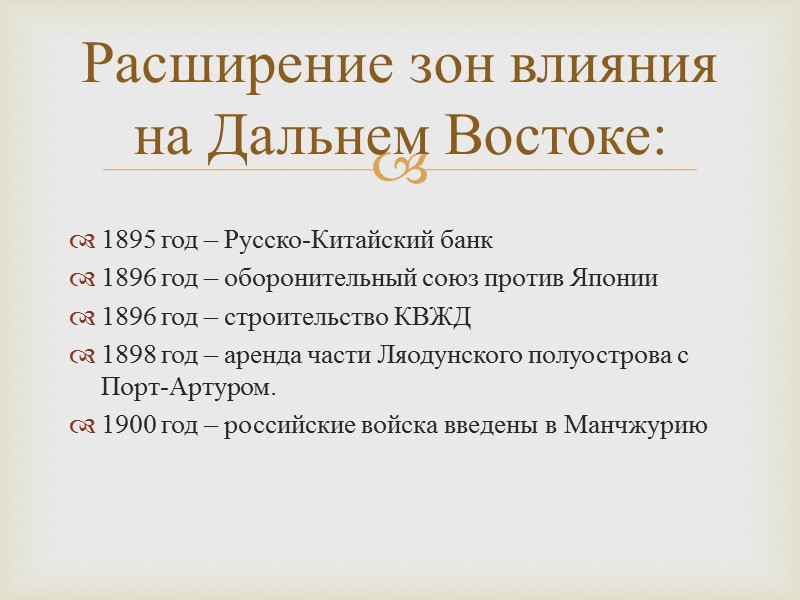 Расширение зон влияния на Дальнем Востоке:

1895 год – Русско-Китайский банк

1896 год – оборонительный союз против Японии

1896 год – строительство КВЖД

1898 год – аренда части Ляодунского полуострова с Порт-Артуром.

1900 год – российские войска введены в Манчжурию